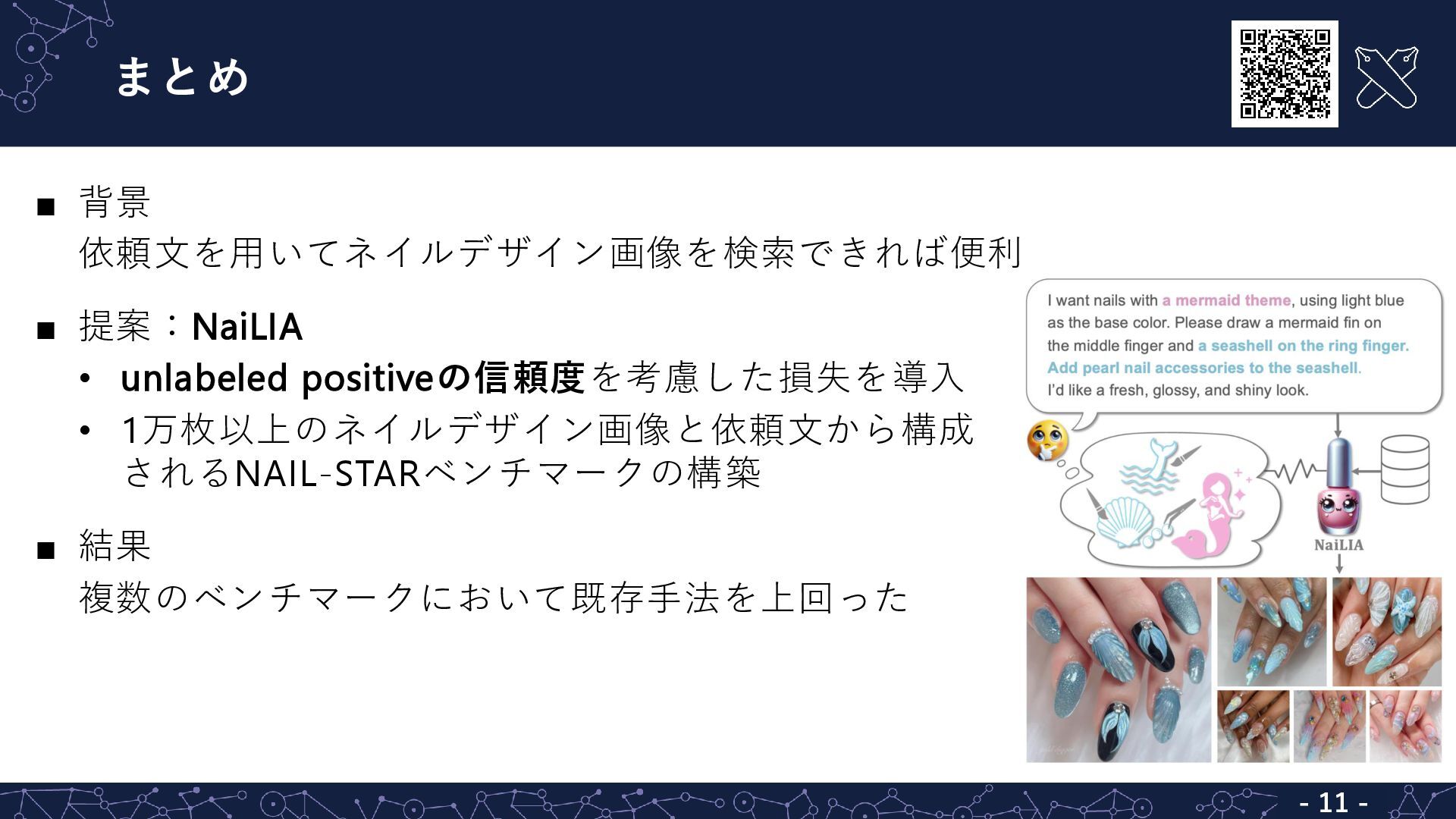 まとめ

■ 背景
依頼文を用いてネイルデザイン画像を検索できれば便利

■ 提案：NaiLIA
• unlabeled positiveの信頼度を考慮した損失を導入
• 1万枚以上のネイルデザイン画像と依頼文から構成されるNAIL-STARベンチマークの構築

■ 結果
複数のベンチマークにおいて既存手法を上回った

I want nails with a mermaid theme, using light blue as the base color. Please draw a mermaid fin on the middle finger and a seashell on the ring finger. Add pearl nail accessories to the seashell. I'd like a fresh, glossy, and shiny look.

NaiLIA

- 11 -